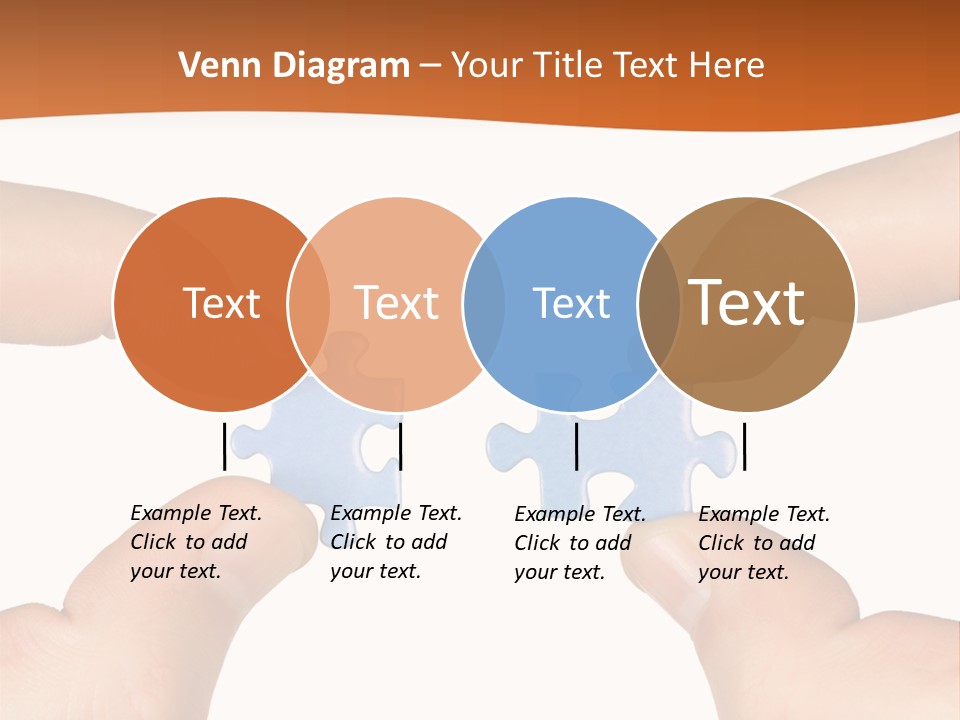 Venn Diagram – Your Title Text Here

Text

Text

Text

Text

Example Text. Click to add your text.

Example Text. Click to add your text.

Example Text. Click to add your text.

Example Text. Click to add your text.